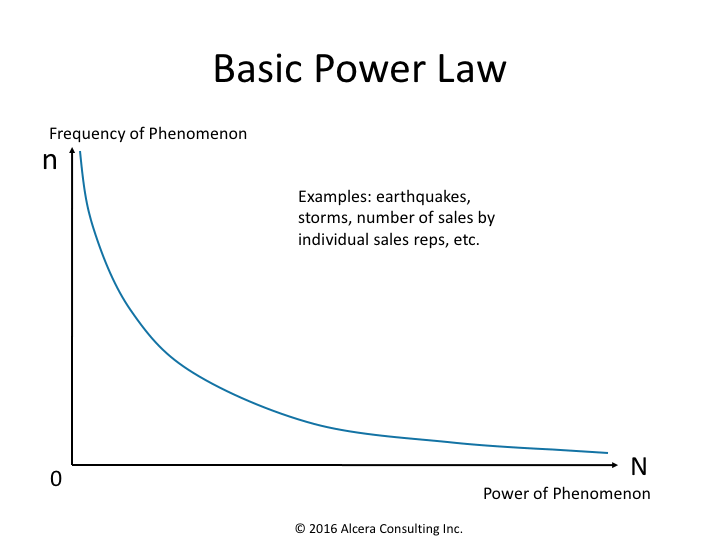 Basic Power Law

Frequency of Phenomenon

n

Examples: earthquakes, storms, number of sales by individual sales reps, etc.

0

N

Power of Phenomenon

© 2016 Alcera Consulting Inc.